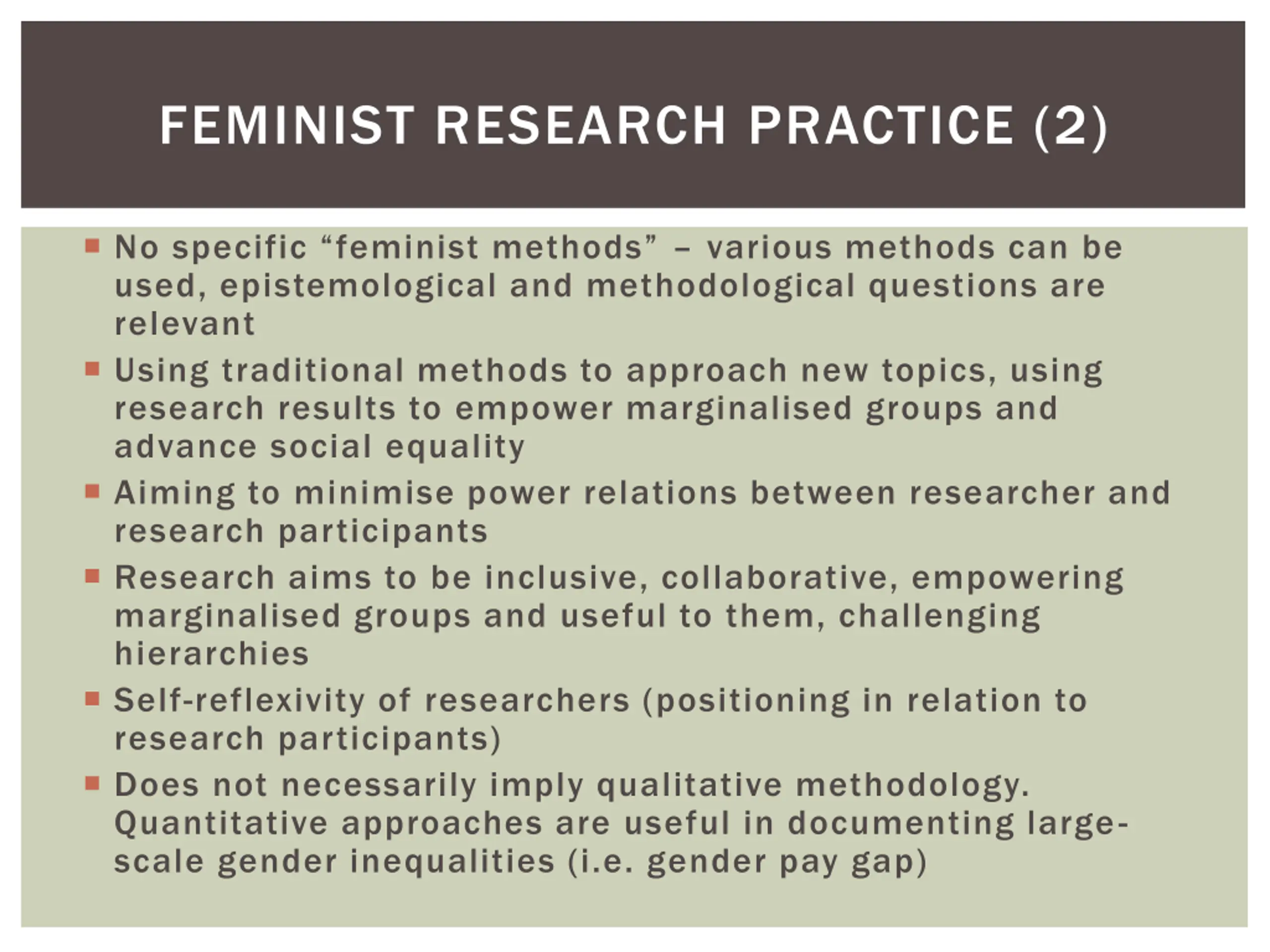 FEMINIST RESEARCH PRACTICE (2)

▪ No specific “feminist methods” – various methods can be used, epistemological and methodological questions are relevant

▪ Using traditional methods to approach new topics, using research results to empower marginalised groups and advance social equality

▪ Aiming to minimise power relations between researcher and research participants

▪ Research aims to be inclusive, collaborative, empowering marginalised groups and useful to them, challenging hierarchies

▪ Self-reflexivity of researchers (positioning in relation to research participants)

▪ Does not necessarily imply qualitative methodology. Quantitative approaches are useful in documenting large-scale gender inequalities (i.e. gender pay gap)